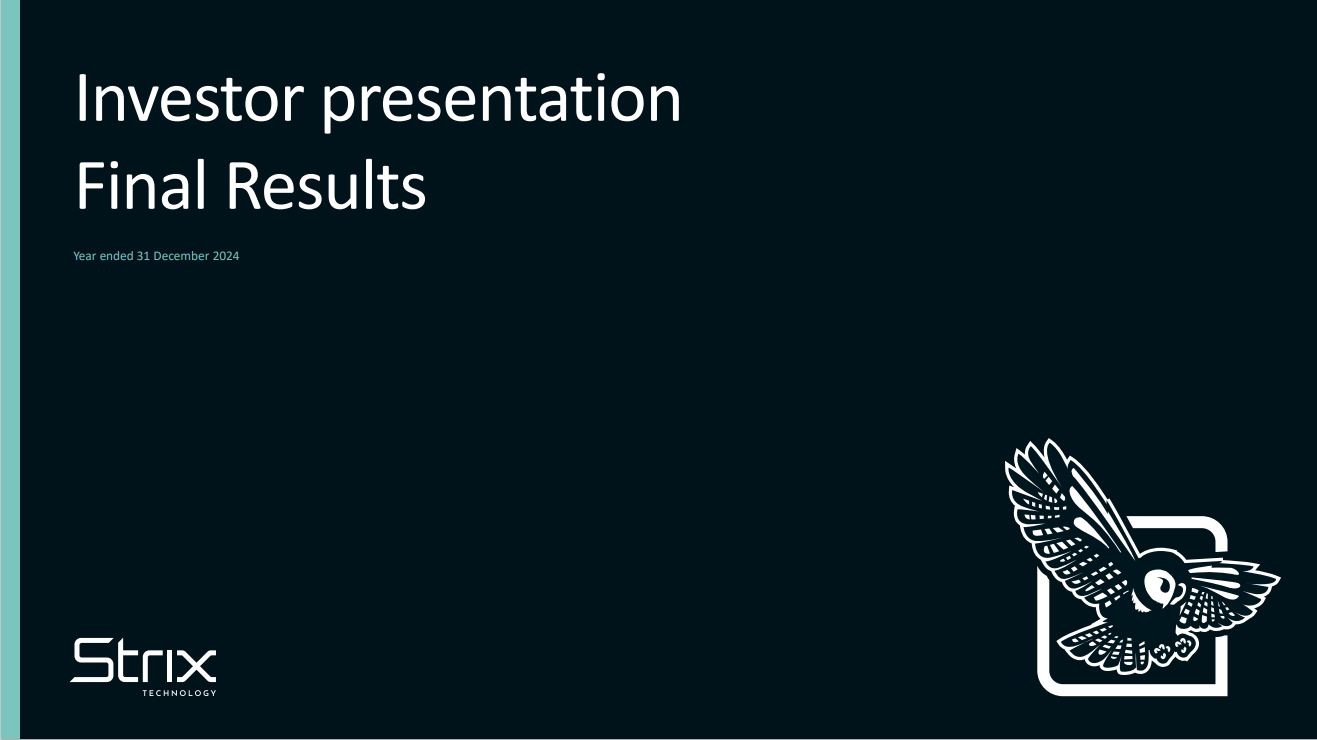 Investor presentation
Final Results

Year ended 31 December 2024

Strix
TECHNOLOGY